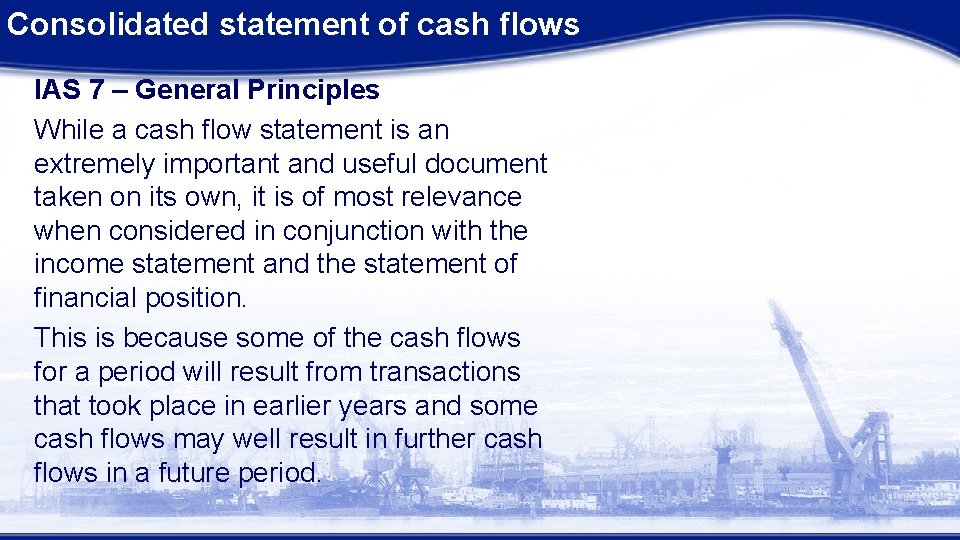 Consolidated statement of cash flows

IAS 7 – General Principles

While a cash flow statement is an extremely important and useful document taken on its own, it is of most relevance when considered in conjunction with the income statement and the statement of financial position.

This is because some of the cash flows for a period will result from transactions that took place in earlier years and some cash flows may well result in further cash flows in a future period.